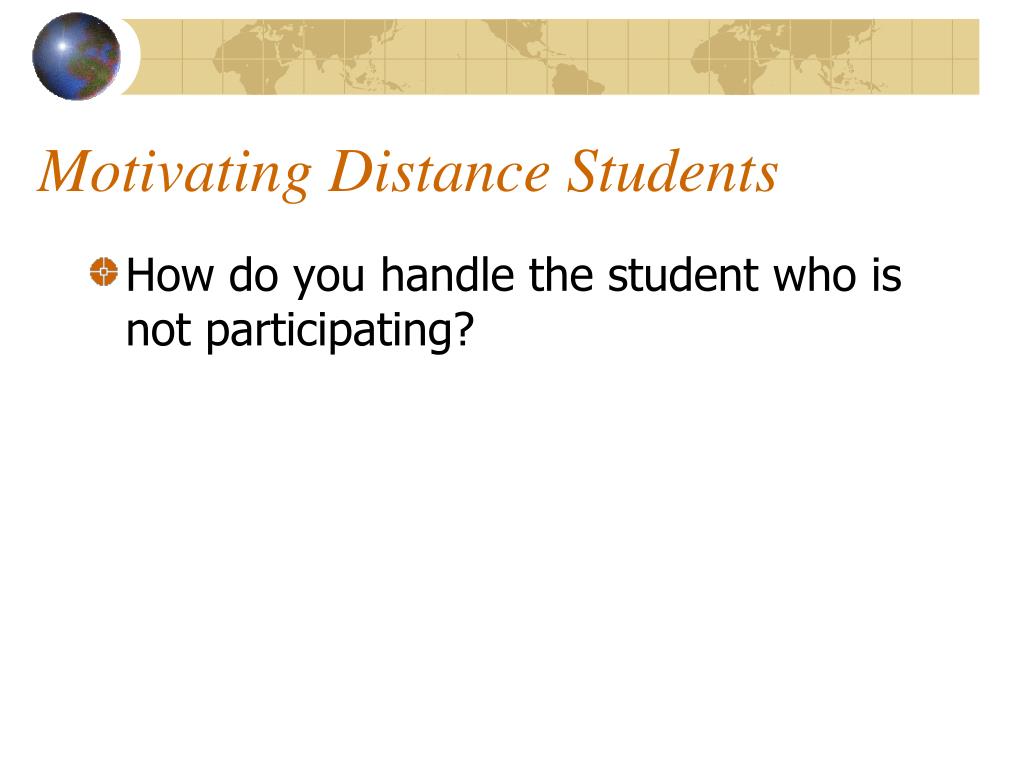 Motivating Distance Students

How do you handle the student who is not participating?